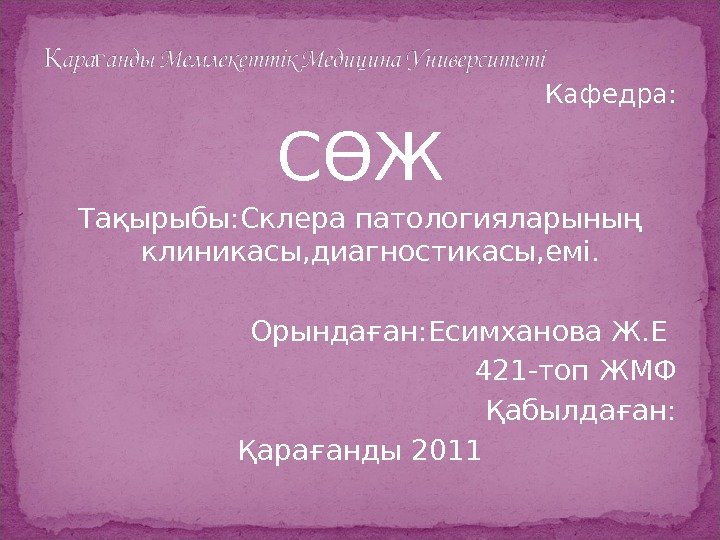 Қарағанды Мемлекеттік Медицина Университеті

Кафедра:

СӨЖ

Тақырыбы:Склера патологияларының клиникасы,диагностикасы,емі.

Орындаған:Есимханова Ж.Е
421-топ ЖМФ
Қабылдаған:

Қарағанды 2011